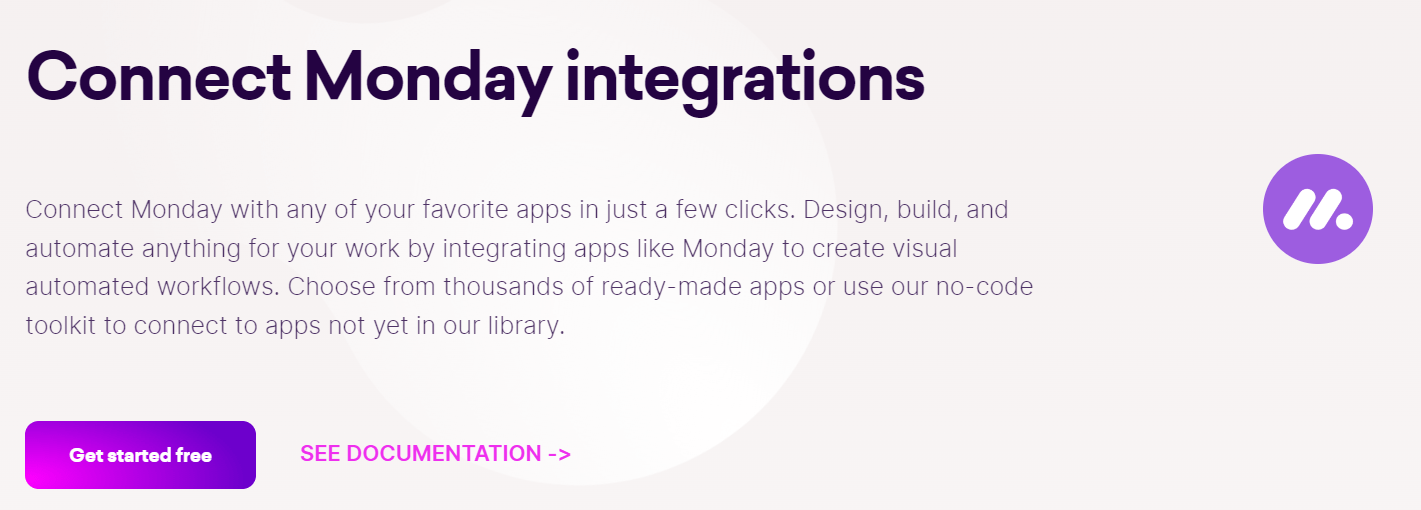 Connect Monday integrations

Connect Monday with any of your favorite apps in just a few clicks. Design, build, and automate anything for your work by integrating apps like Monday to create visual automated workflows. Choose from thousands of ready-made apps or use our no-code toolkit to connect to apps not yet in our library.

Get started free

SEE DOCUMENTATION ->